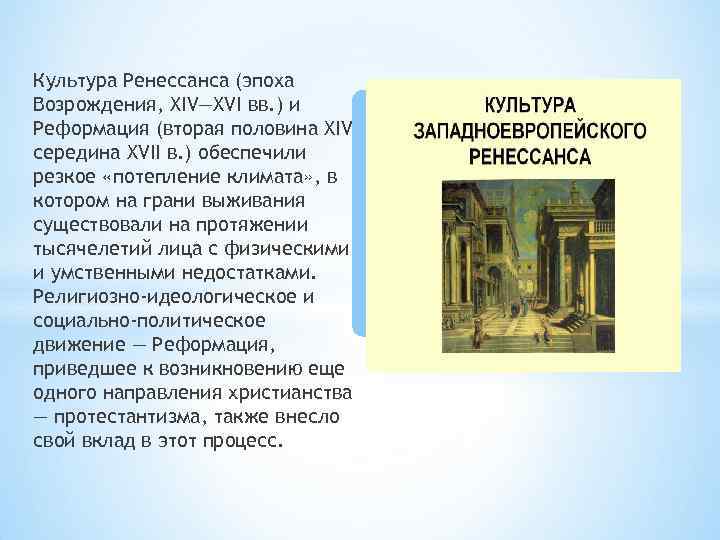 Культура Ренессанса (эпоха Возрождения, XIV—XVI вв.) и Реформация (вторая половина XIV середина XVII в.) обеспечили резкое «потепление климата», в котором на грани выживания существовали на протяжении тысячелетий лица с физическими и умственными недостатками. Религиозно-идеологическое и социально-политическое движение — Реформация, приведшее к возникновению еще одного направления христианства — протестантизма, также внесло свой вклад в этот процесс.

КУЛЬТУРА ЗАПАДНОЕВРОПЕЙСКОГО РЕНЕССАНСА